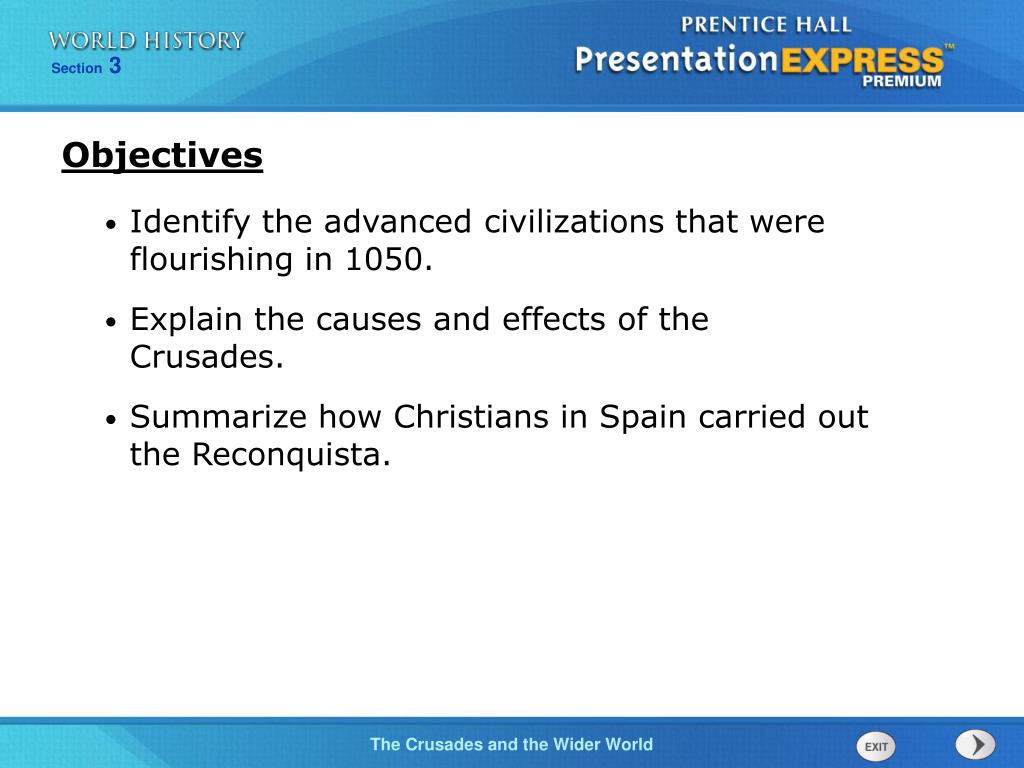 WORLD HISTORY
Section 3

PRENTICE HALL
PresentationEXPRESS™
PREMIUM

Objectives

• Identify the advanced civilizations that were flourishing in 1050.

• Explain the causes and effects of the Crusades.

• Summarize how Christians in Spain carried out the Reconquista.

The Crusades and the Wider World

EXIT